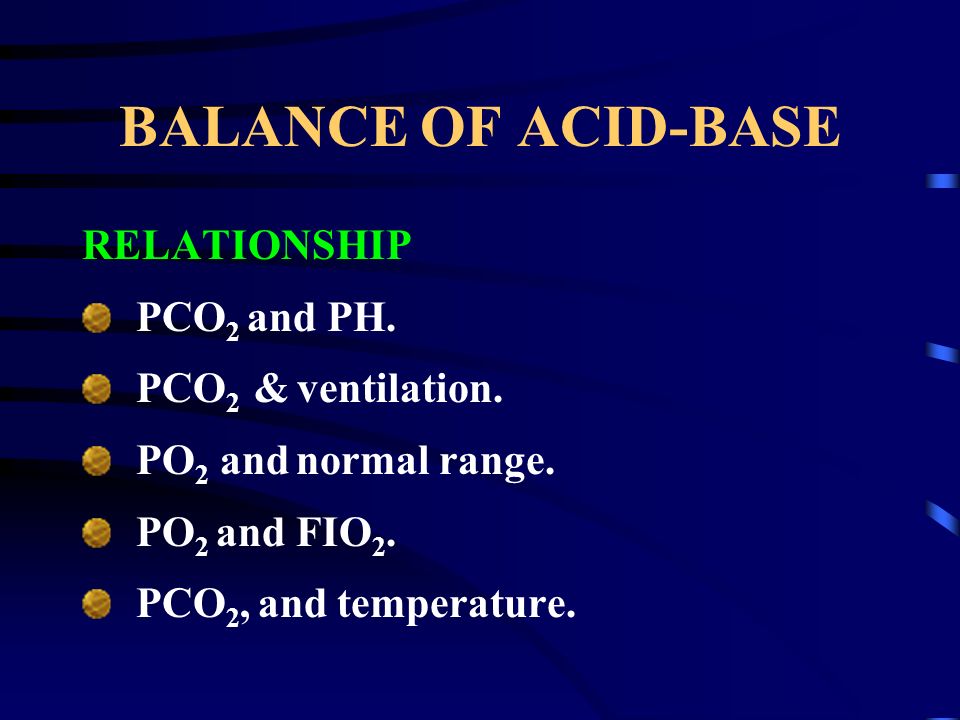 BALANCE OF ACID-BASE

RELATIONSHIP

$PCO_2$ and PH.

$PCO_2$ & ventilation.

$PO_2$ and normal range.

$PO_2$ and $FIO_2$.

$PCO_2$, and temperature.